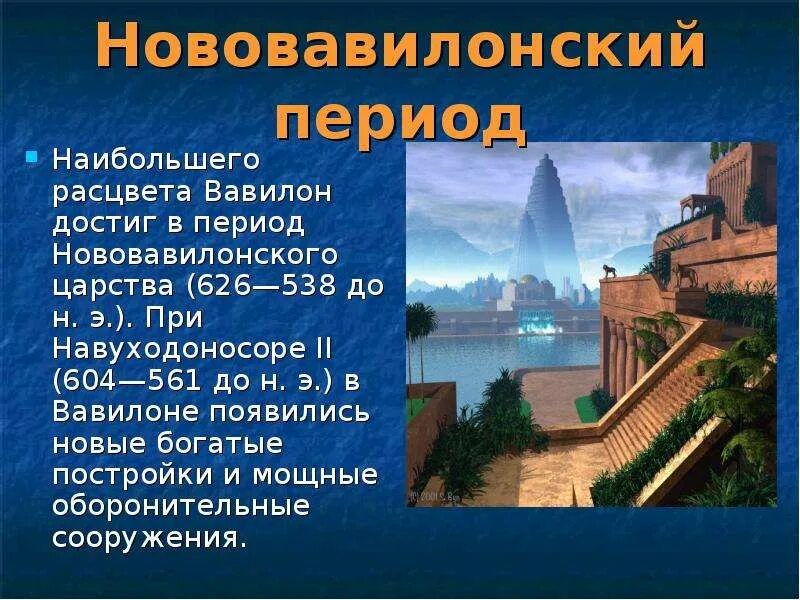 Нововавилонский период

Наибольшего расцвета Вавилон достиг в период Нововавилонского царства (626—538 до н. э.). При Навуходоносоре II (604—561 до н. э.) в Вавилоне появились новые богатые постройки и мощные оборонительные сооружения.